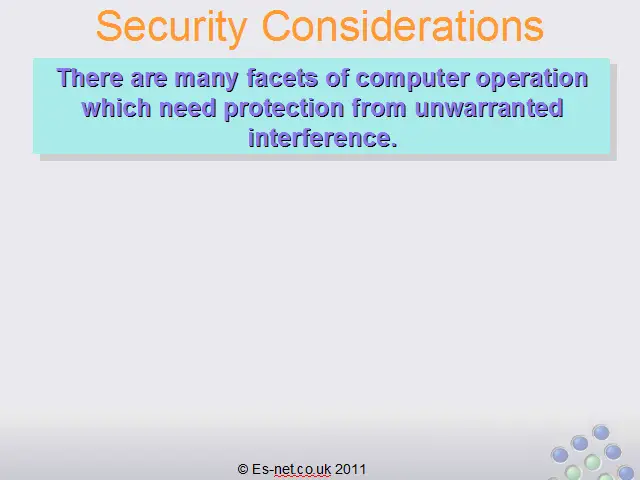 Security Considerations

There are many facets of computer operation which need protection from unwarranted interference.

© Es-net.co.uk 2011